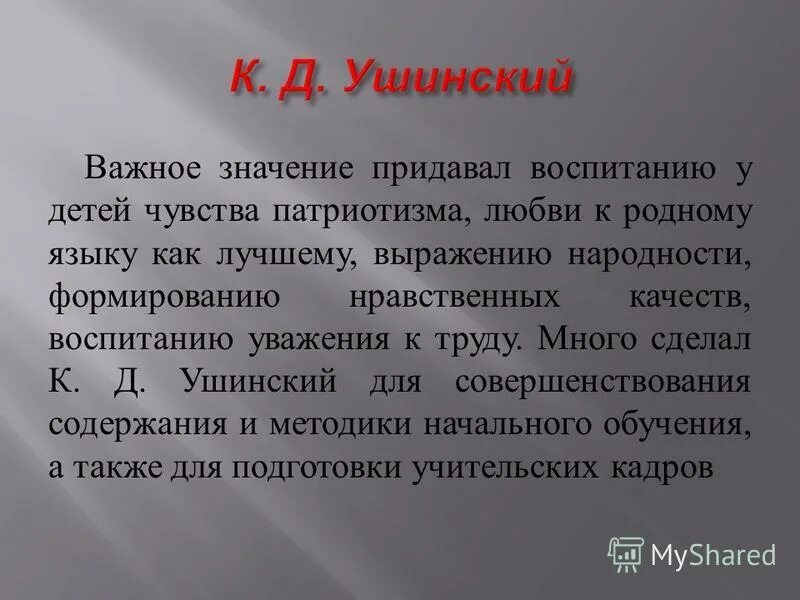 К. Д. Ушинский

Важное значение придавал воспитанию у детей чувства патриотизма, любви к родному языку как лучшему, выражению народности, формированию нравственных качеств, воспитанию уважения к труду. Много сделал К. Д. Ушинский для совершенствования содержания и методики начального обучения, а также для подготовки учительских кадров

MyShared